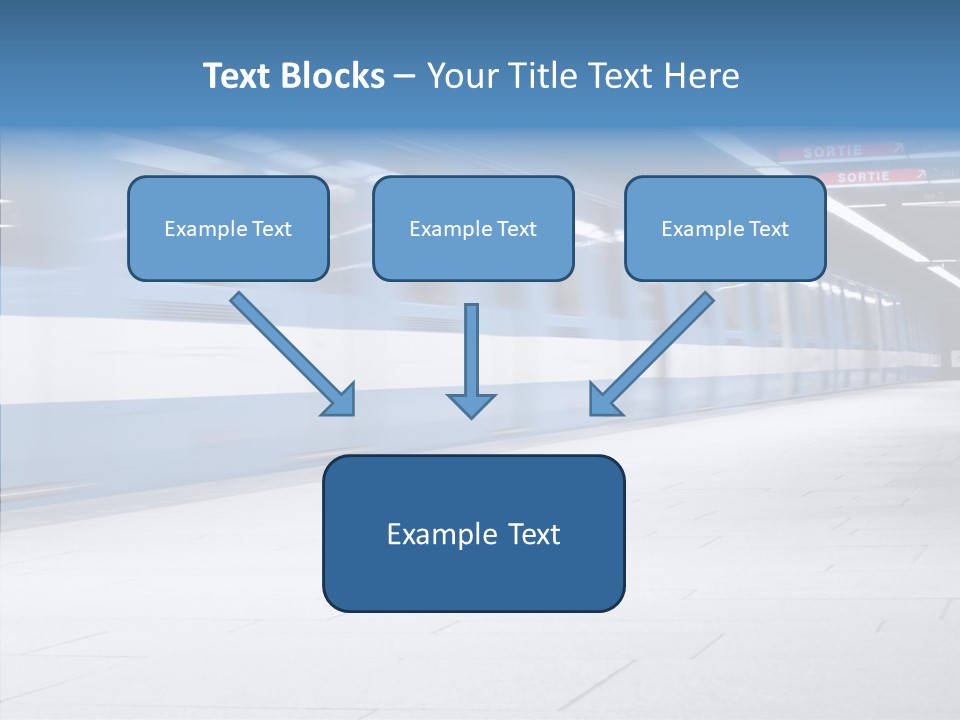 Text Blocks – Your Title Text Here

SORTIE

SORTIE

Example Text

Example Text

Example Text

Example Text